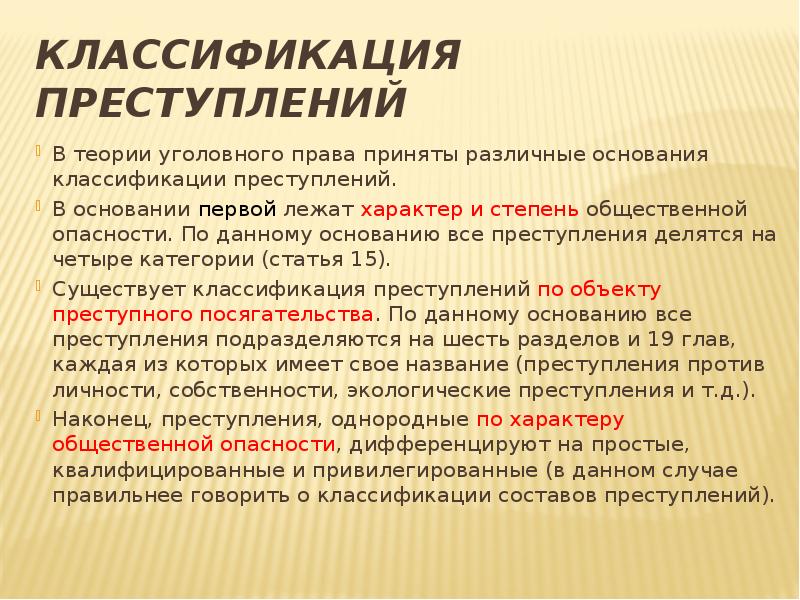 КЛАССИФИКАЦИЯ ПРЕСТУПЛЕНИЙ

В теории уголовного права приняты различные основания классификации преступлений.

В основании первой лежат характер и степень общественной опасности. По данному основанию все преступления делятся на четыре категории (статья 15).

Существует классификация преступлений по объекту преступного посягательства. По данному основанию все преступления подразделяются на шесть разделов и 19 глав, каждая из которых имеет свое название (преступления против личности, собственности, экологические преступления и т.д.).

Наконец, преступления, однородные по характеру общественной опасности, дифференцируют на простые, квалифицированные и привилегированные (в данном случае правильнее говорить о классификации составов преступлений).